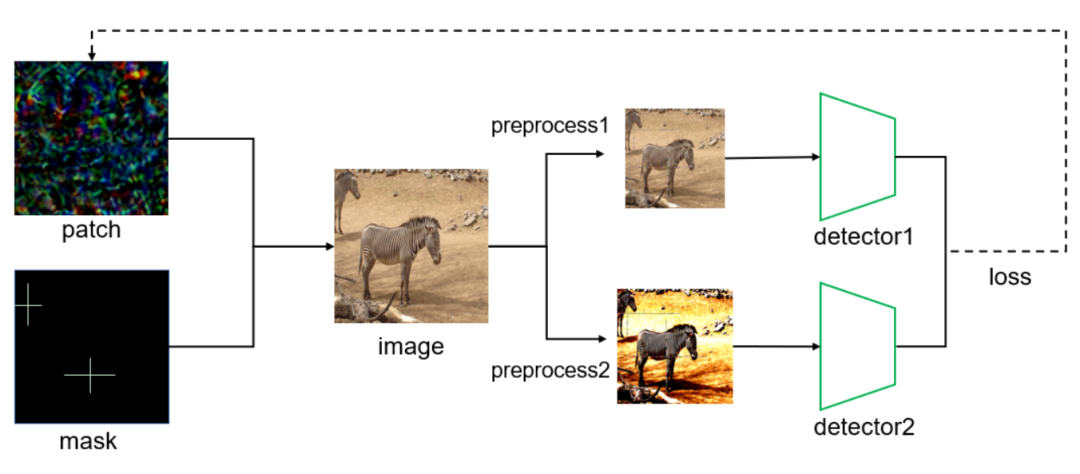 patch

mask

image

preprocess1

preprocess2

detector1

detector2

loss